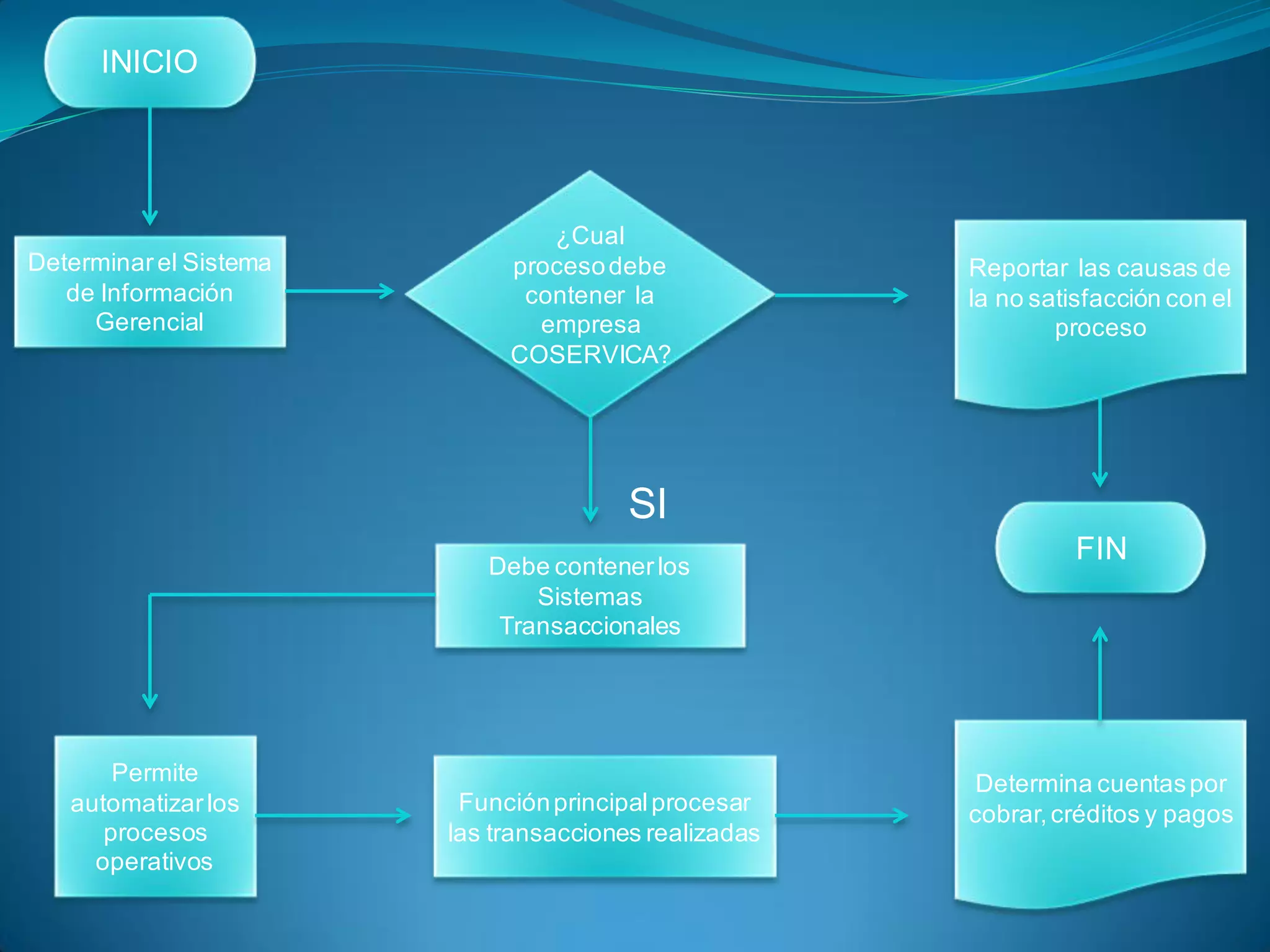 INICIO

Determinar el Sistema de Información Gerencial

¿Cual proceso debe contener la empresa COSERVICA?

Reportar las causas de la no satisfacción con el proceso

SI

FIN

Debe contener los Sistemas Transaccionales

Permite automatizar los procesos operativos

Función principal procesar las transacciones realizadas

Determina cuentas por cobrar, créditos y pagos